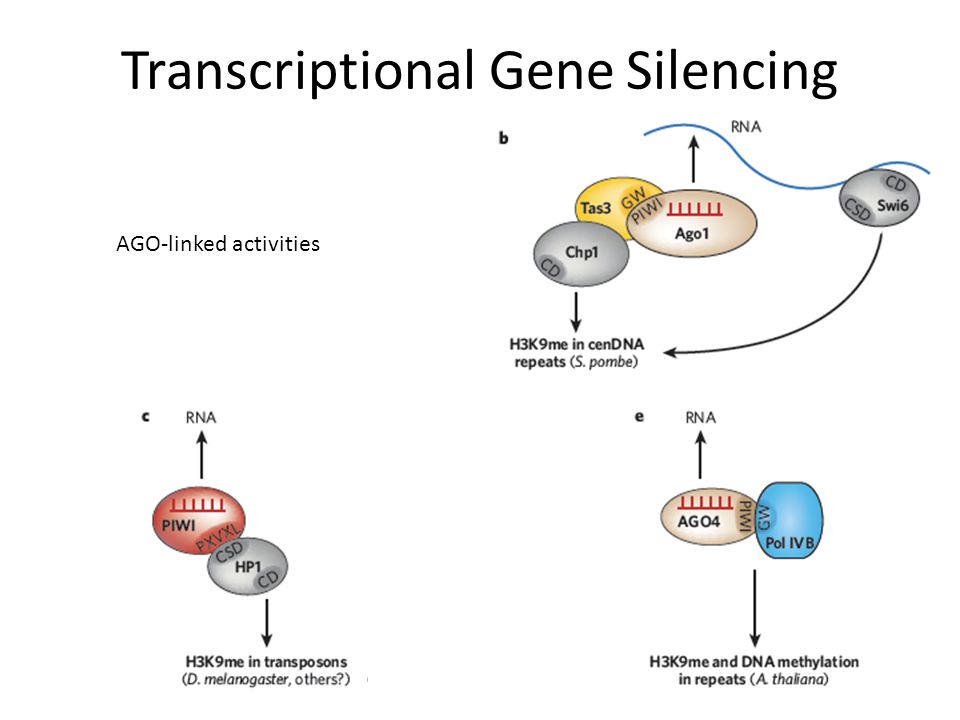 Transcriptional Gene Silencing

AGO-linked activities

b

RNA

Tas3

GW

PIWI

Ago1

Chp1

CD

CD

CSD

Swi6

H3K9me in cenDNA repeats (S. pombe)

c

RNA

PIWI

PXVXL

CSD

HP1

CD

H3K9me in transposons (D. melanogaster, others?)

e

RNA

AGO4

PIWI

GW

Pol IVB

H3K9me and DNA methylation in repeats (A. thaliana)